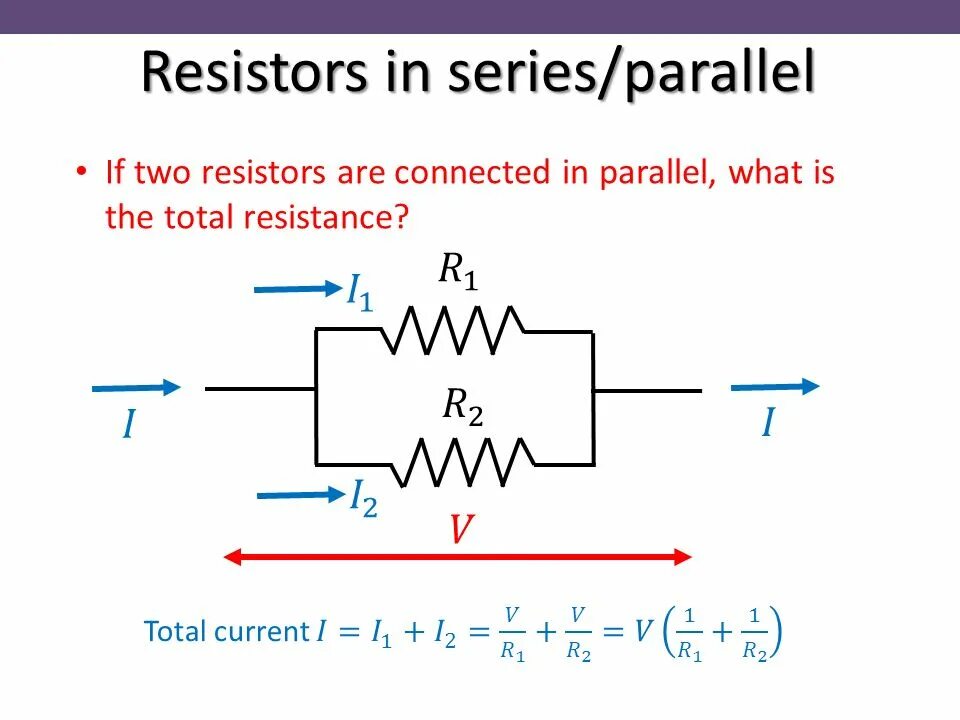 Resistors in series/parallel

• If two resistors are connected in parallel, what is the total resistance?

$I_1$

$R_1$

$I$

$R_2$

$I$

$I_2$

$V$

Total current $I = I_1 + I_2 = \frac{V}{R_1} + \frac{V}{R_2} = V\left(\frac{1}{R_1} + \frac{1}{R_2}\right)$